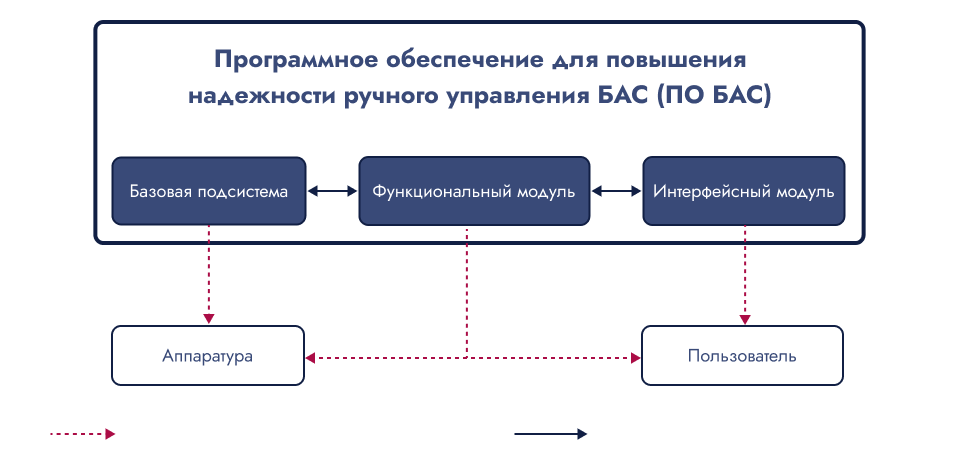 Программное обеспечение для повышения надежности ручного управления БАС (ПО БАС)

Базовая подсистема

Функциональный модуль

Интерфейсный модуль

Аппаратура

Пользователь